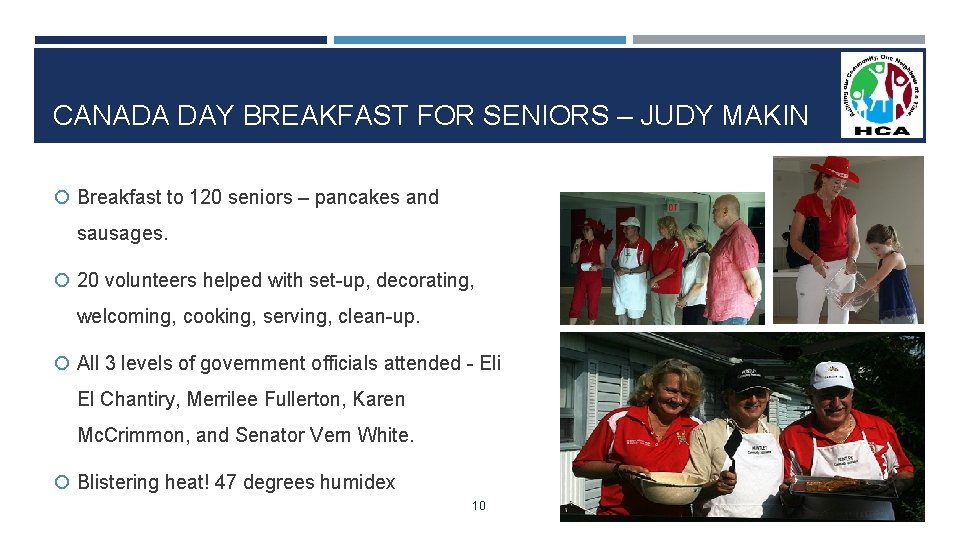 CANADA DAY BREAKFAST FOR SENIORS – JUDY MAKIN

Building our Community, One Neighbour at a Time
HCA

Breakfast to 120 seniors – pancakes and sausages.

20 volunteers helped with set-up, decorating, welcoming, cooking, serving, clean-up.

All 3 levels of government officials attended - Eli El Chantiry, Merrilee Fullerton, Karen McCrimmon, and Senator Vern White.

Blistering heat! 47 degrees humidex

10